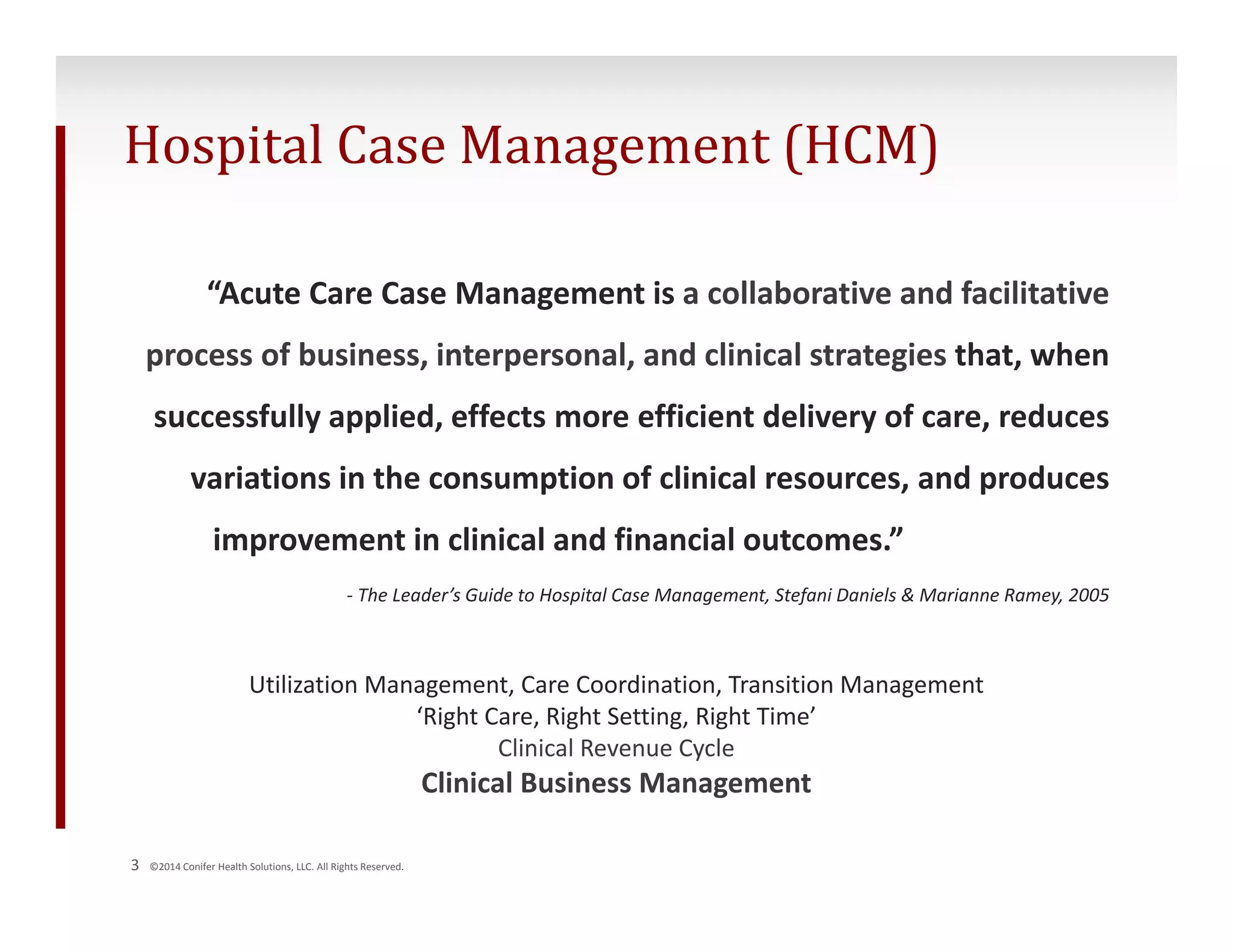 Hospital Case Management (HCM)

“Acute Care Case Management is a collaborative and facilitative process of business, interpersonal, and clinical strategies that, when successfully applied, effects more efficient delivery of care, reduces variations in the consumption of clinical resources, and produces improvement in clinical and financial outcomes.”

- The Leader’s Guide to Hospital Case Management, Stefani Daniels & Marianne Ramey, 2005

Utilization Management, Care Coordination, Transition Management
‘Right Care, Right Setting, Right Time’
Clinical Revenue Cycle
Clinical Business Management

3 ©2014 Conifer Health Solutions, LLC. All Rights Reserved.